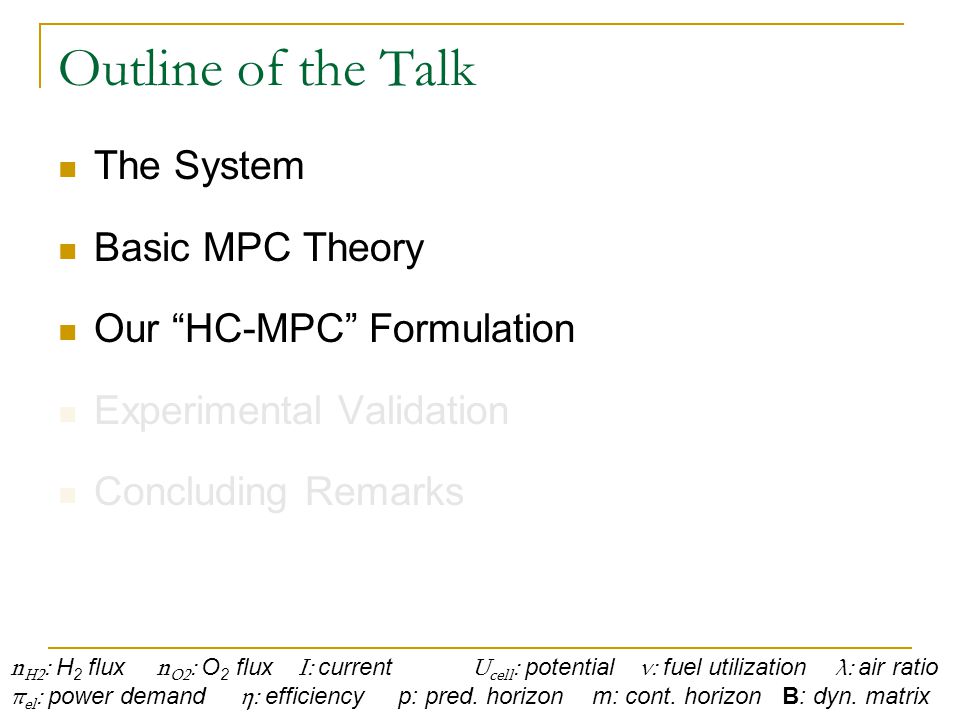 Outline of the Talk

The System

Basic MPC Theory

Our “HC-MPC” Formulation

Experimental Validation

Concluding Remarks

$n_{H2}$: $H_2$ flux $n_{O2}$: $O_2$ flux $I$: current $U_{cell}$: potential $\nu$: fuel utilization $\lambda$: air ratio
$\pi_{el}$: power demand $\eta$: efficiency p: pred. horizon m: cont. horizon **B**: dyn. matrix